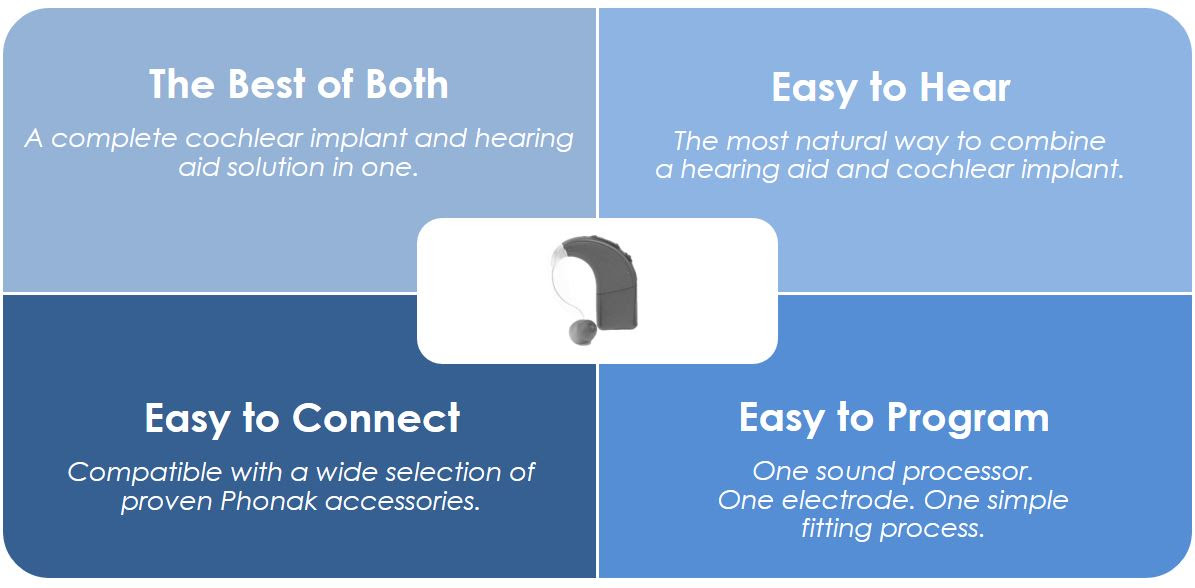 The Best of Both

A complete cochlear implant and hearing aid solution in one.

Easy to Hear

The most natural way to combine a hearing aid and cochlear implant.

Easy to Connect

Compatible with a wide selection of proven Phonak accessories.

Easy to Program

One sound processor. One electrode. One simple fitting process.